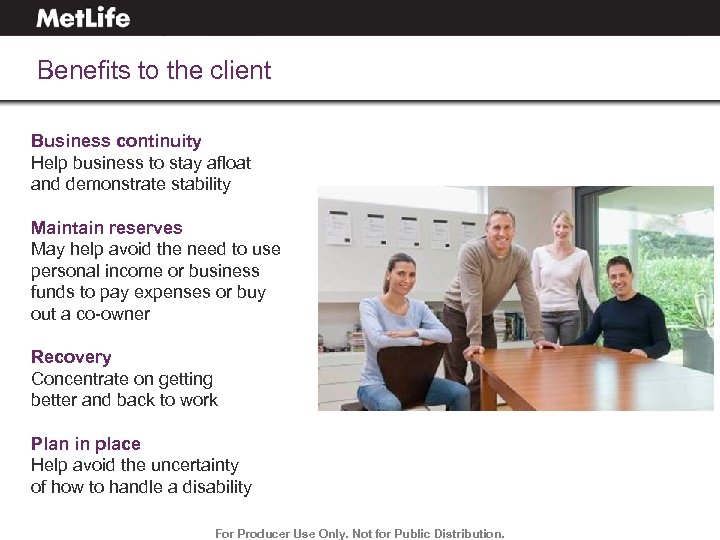 MetLife

Benefits to the client

Business continuity
Help business to stay afloat and demonstrate stability

Maintain reserves
May help avoid the need to use personal income or business funds to pay expenses or buy out a co-owner

Recovery
Concentrate on getting better and back to work

Plan in place
Help avoid the uncertainty of how to handle a disability

For Producer Use Only. Not for Public Distribution.